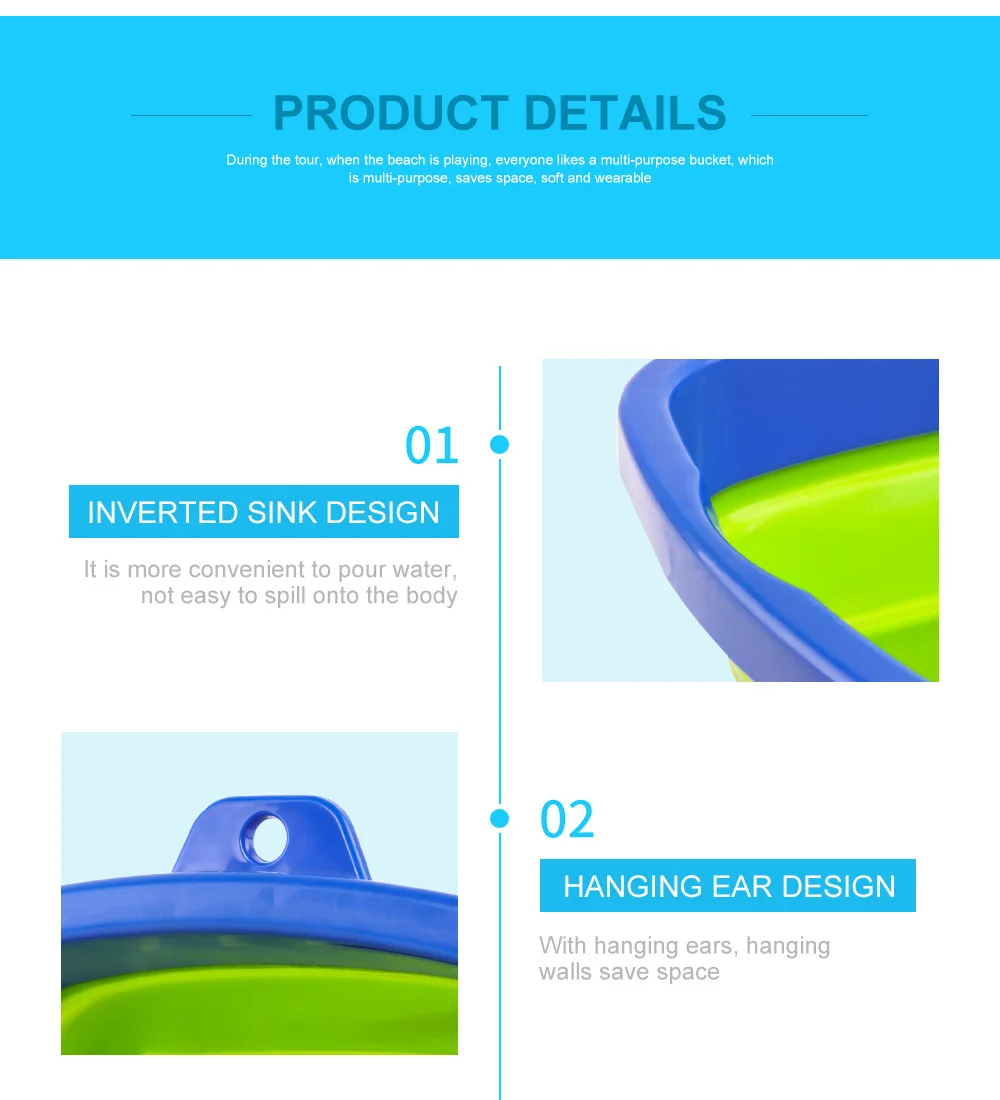 PRODUCT DETAILS

During the tour, when the beach is playing, everyone likes a multi-purpose bucket, which is multi-purpose, saves space, soft and wearable

01

INVERTED SINK DESIGN

It is more convenient to pour water, not easy to spill onto the body

02

HANGING EAR DESIGN

With hanging ears, hanging walls save space